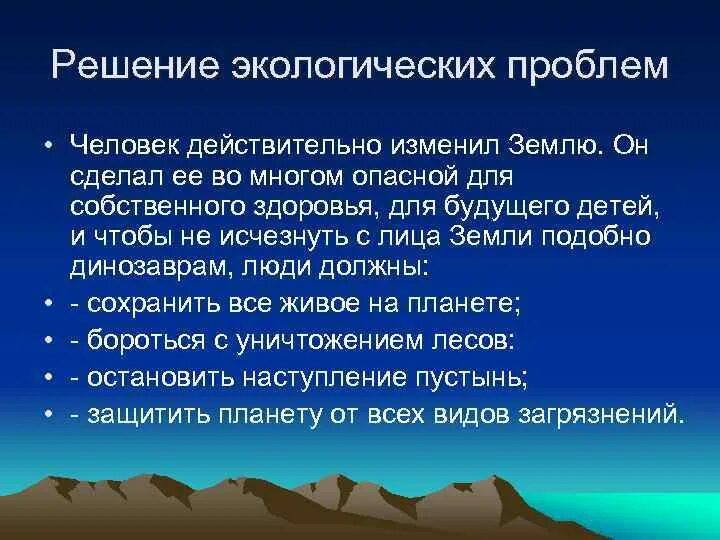 Решение экологических проблем

• Человек действительно изменил Землю. Он сделал ее во многом опасной для собственного здоровья, для будущего детей, и чтобы не исчезнуть с лица Земли подобно динозаврам, люди должны:
• - сохранить все живое на планете;
• - бороться с уничтожением лесов:
• - остановить наступление пустынь;
• - защитить планету от всех видов загрязнений.